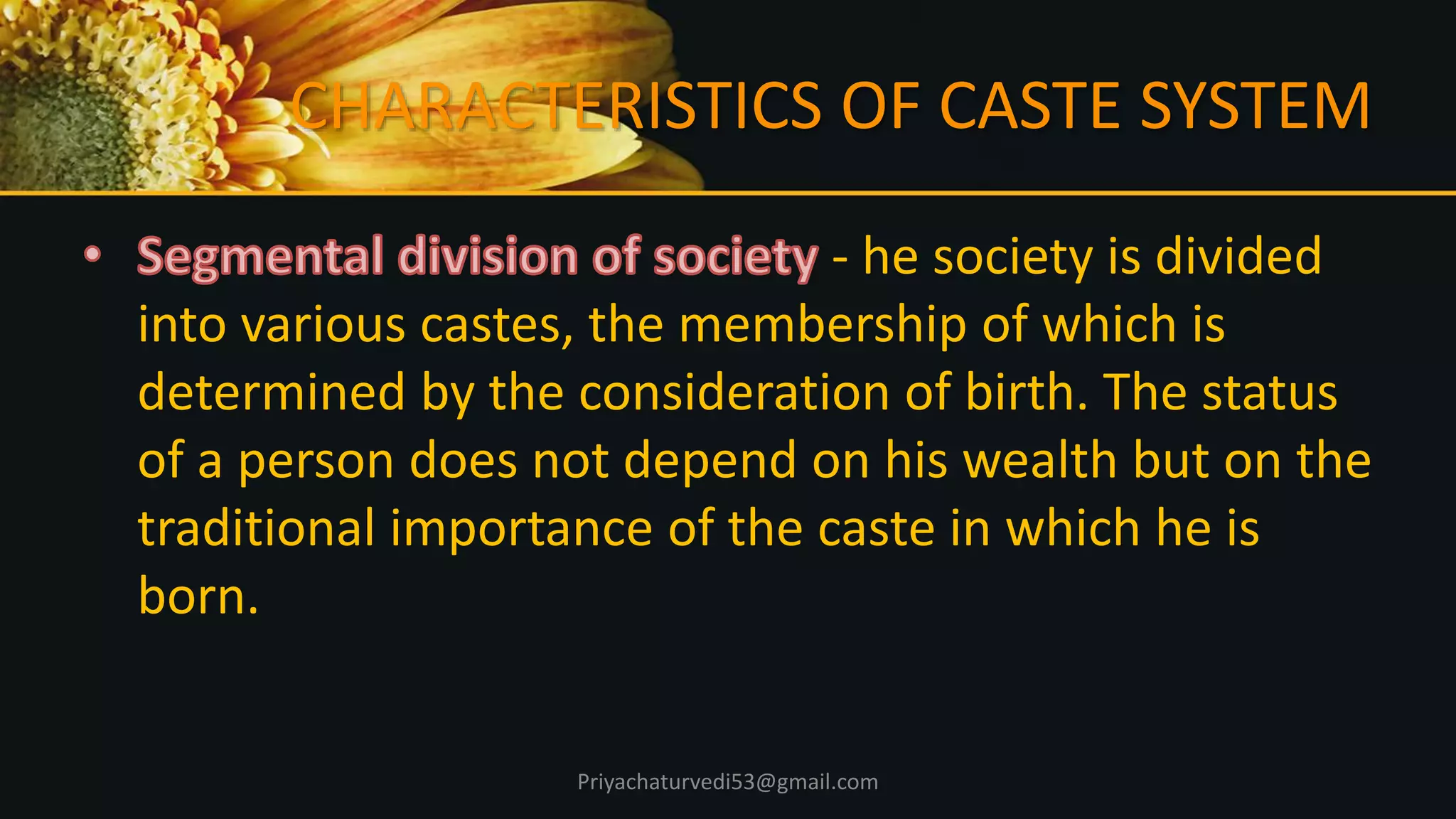 CHARACTERISTICS OF CASTE SYSTEM

• Segmental division of society - he society is divided into various castes, the membership of which is determined by the consideration of birth. The status of a person does not depend on his wealth but on the traditional importance of the caste in which he is born.

Priyachaturvedi53@gmail.com